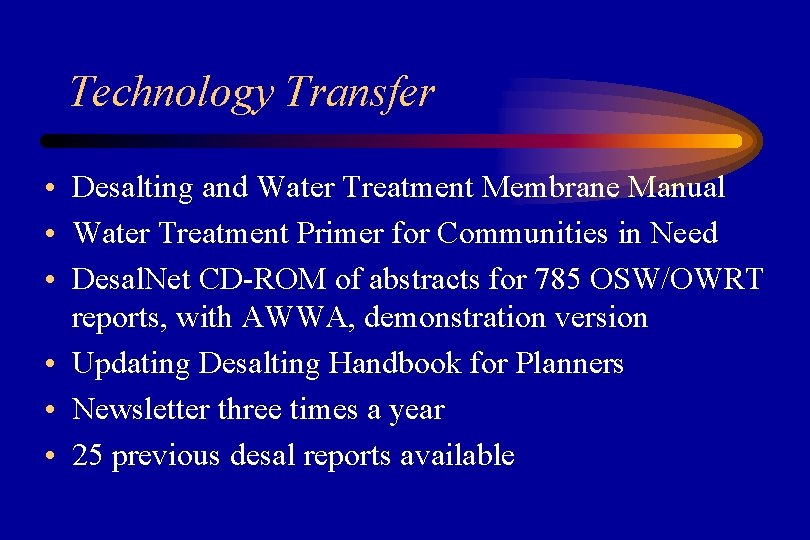 Technology Transfer

• Desalting and Water Treatment Membrane Manual
• Water Treatment Primer for Communities in Need
• DesalNet CD-ROM of abstracts for 785 OSW/OWRT reports, with AWWA, demonstration version
• Updating Desalting Handbook for Planners
• Newsletter three times a year
• 25 previous desal reports available